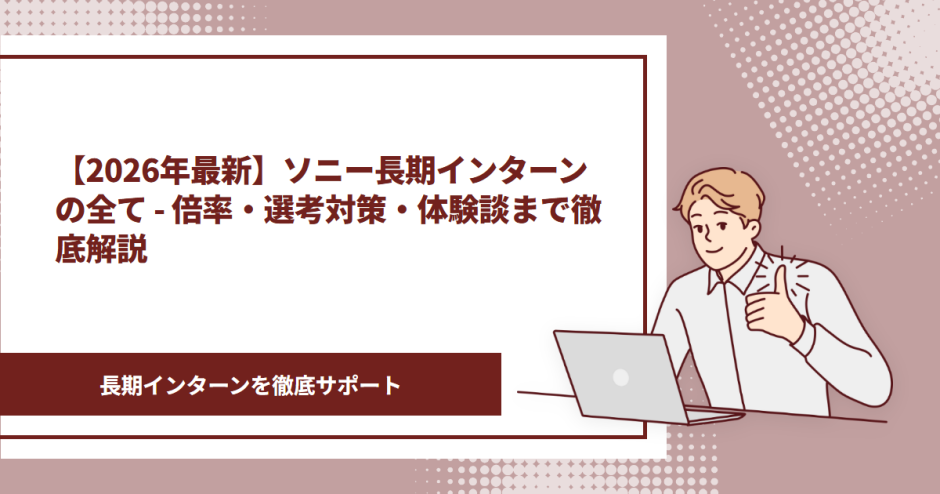 【2026年最新】ソニー長期インターンの全て - 倍率・選考対策・体験談まで徹底解説

長期インターンを徹底サポート